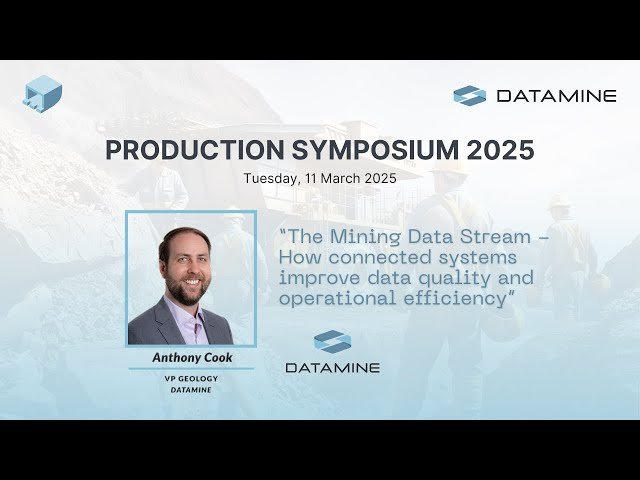 DATAMINE

PRODUCTION SYMPOSIUM 2025

Tuesday, 11 March 2025

"The Mining Data Stream – How connected systems improve data quality and operational efficiency"

Anthony Cook

VP GEOLOGY

DATAMINE

DATAMINE